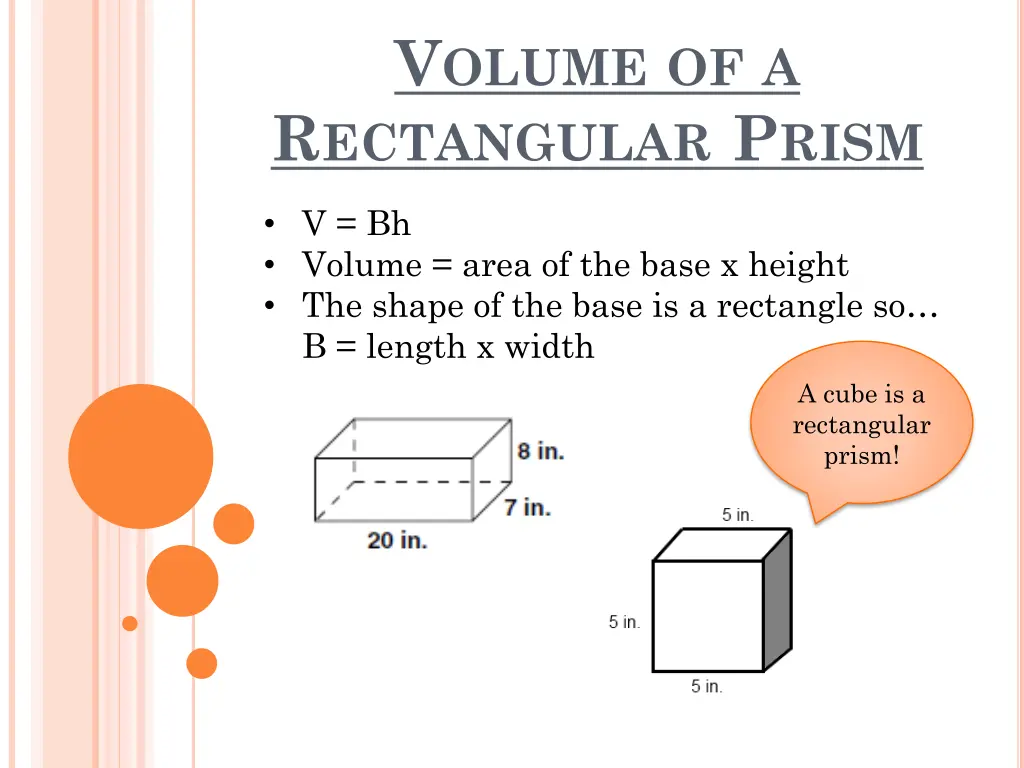 VOLUME OF A RECTANGULAR PRISM

• V = Bh
• Volume = area of the base x height
• The shape of the base is a rectangle so… B = length x width

A cube is a rectangular prism!

8 in.
7 in.
20 in.

5 in.
5 in.
5 in.